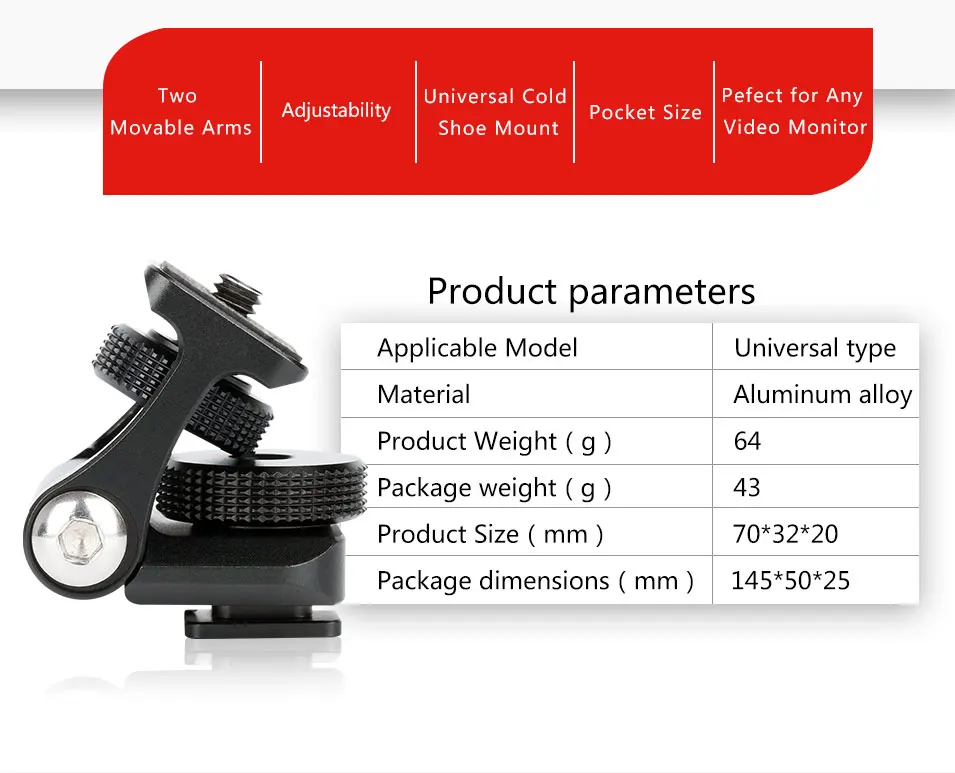 Two Movable Arms

Adjustability

Universal Cold Shoe Mount

Pocket Size

Pefect for Any Video Monitor

Product parameters

| Applicable Model | Universal type |
|---|---|
| Material | Aluminum alloy |
| Product Weight ( g ) | 64 |
| Package weight ( g ) | 43 |
| Product Size ( mm ) | 70*32*20 |
| Package dimensions ( mm ) | 145*50*25 |